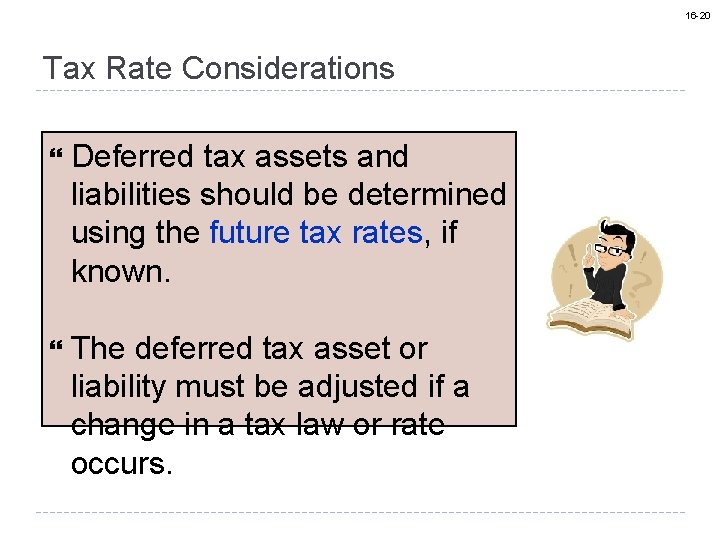 16-20

Tax Rate Considerations

❝ Deferred tax assets and liabilities should be determined using the future tax rates, if known.

❝ The deferred tax asset or liability must be adjusted if a change in a tax law or rate occurs.